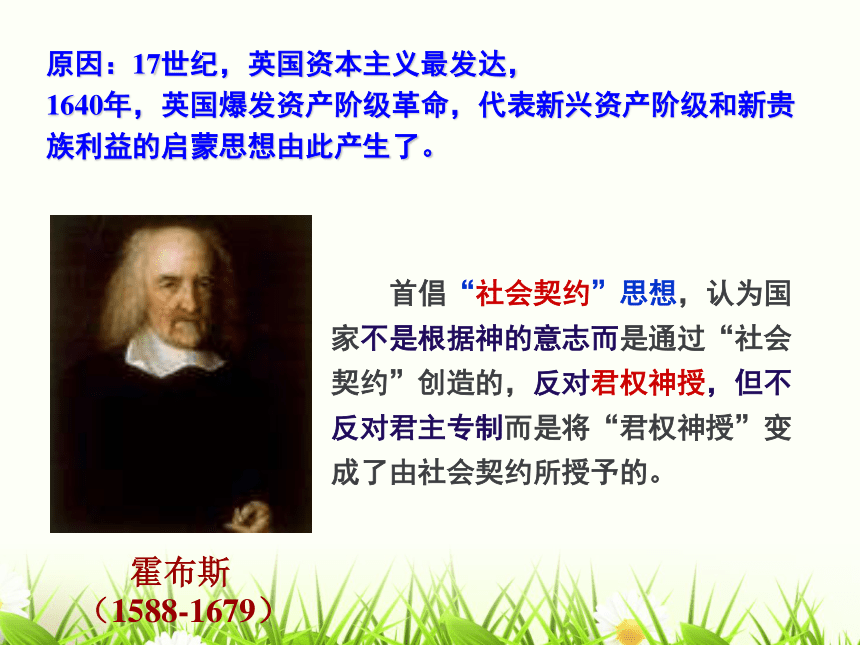 原因：17世纪，英国资本主义最发达，
1640年，英国爆发资产阶级革命，代表新兴资产阶级和新贵族利益的启蒙思想由此产生了。

首倡“社会契约”思想，认为国家不是根据神的意志而是通过“社会契约”创造的，反对君权神授，但不反对君主专制而是将“君权神授”变成了由社会契约所授予的。

霍布斯
（1588-1679）